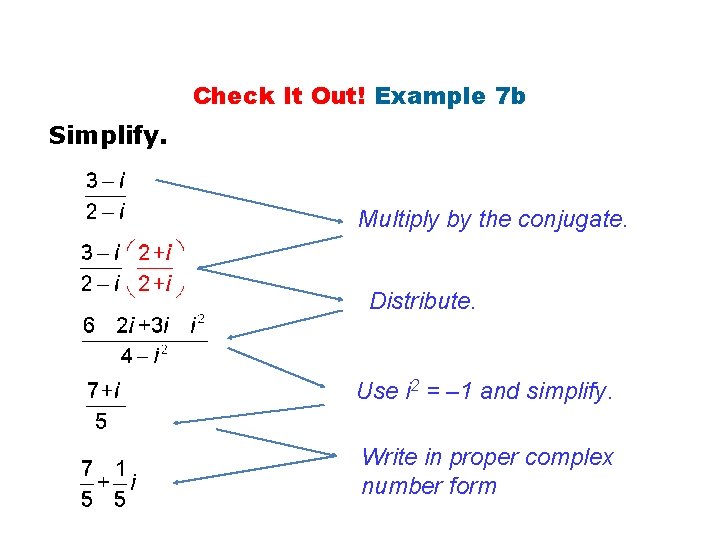 Check It Out! Example 7b

Simplify.

$\frac{3-i}{2-i}$

Multiply by the conjugate.

$\frac{3-i}{2-i}\left(\frac{2+i}{2+i}\right)$

Distribute.

$\frac{6 \quad 2i+3i \quad i^2}{4-i^2}$

Use $i^2 = -1$ and simplify.

$\frac{7+i}{5}$

Write in proper complex number form

$\frac{7}{5}+\frac{1}{5}i$